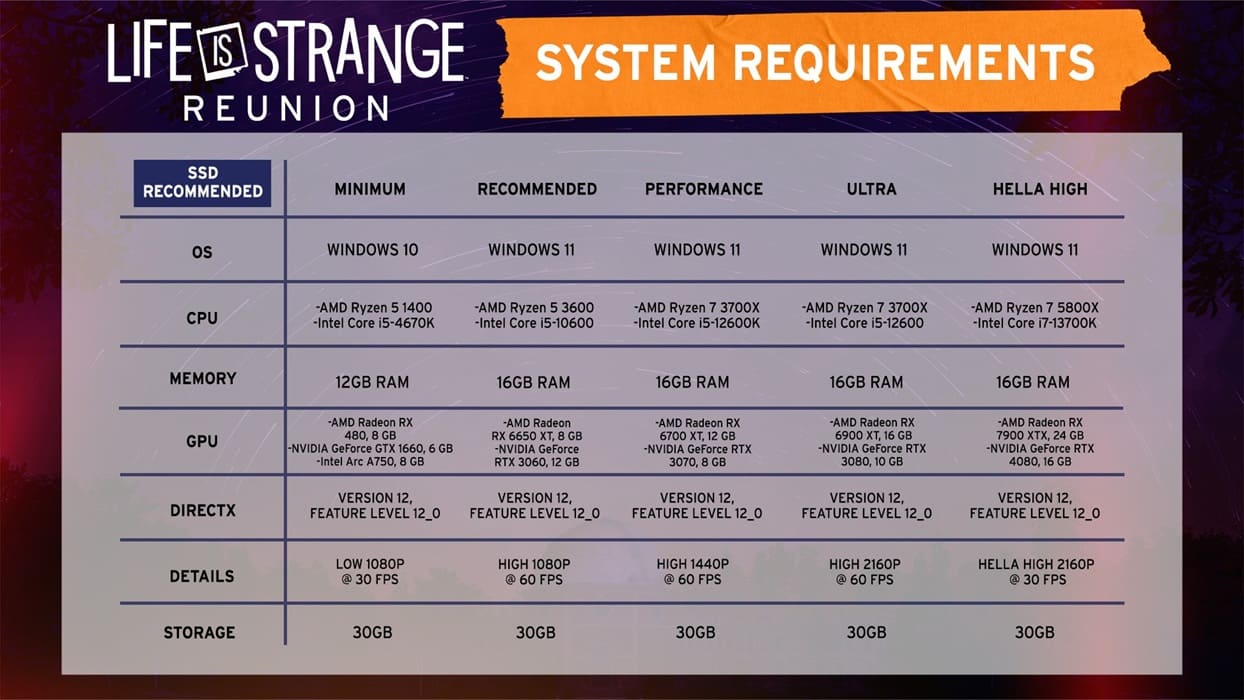 LIFE IS STRANGE
REUNION

SYSTEM REQUIREMENTS

| SSD RECOMMENDED | MINIMUM | RECOMMENDED | PERFORMANCE | ULTRA | HELLA HIGH |
|---|---|---|---|---|---|
| OS | WINDOWS 10 | WINDOWS 11 | WINDOWS 11 | WINDOWS 11 | WINDOWS 11 |
| CPU | -AMD Ryzen 5 1400 -Intel Core i5-4670K | -AMD Ryzen 5 3600 -Intel Core i5-10600 | -AMD Ryzen 7 3700X -Intel Core i5-12600K | -AMD Ryzen 7 3700X -Intel Core i5-12600 | -AMD Ryzen 7 5800X -Intel Core i7-13700K |
| MEMORY | 12GB RAM | 16GB RAM | 16GB RAM | 16GB RAM | 16GB RAM |
| GPU | -AMD Radeon RX 480, 8 GB -NVIDIA GeForce GTX 1660, 6 GB -Intel Arc A750, 8 GB | -AMD Radeon RX 6650 XT, 8 GB -NVIDIA GeForce RTX 3060, 12 GB | -AMD Radeon RX 6700 XT, 12 GB -NVIDIA GeForce RTX 3070, 8 GB | -AMD Radeon RX 6900 XT, 16 GB -NVIDIA GeForce RTX 3080, 10 GB | -AMD Radeon RX 7900 XTX, 24 GB -NVIDIA GeForce RTX 4080, 16 GB |
| DIRECTX | VERSION 12, FEATURE LEVEL 12_0 | VERSION 12, FEATURE LEVEL 12_0 | VERSION 12, FEATURE LEVEL 12_0 | VERSION 12, FEATURE LEVEL 12_0 | VERSION 12, FEATURE LEVEL 12_0 |
| DETAILS | LOW 1080P @ 30 FPS | HIGH 1080P @ 60 FPS | HIGH 1440P @ 60 FPS | HIGH 2160P @ 60 FPS | HELLA HIGH 2160P @ 30 FPS |
| STORAGE | 30GB | 30GB | 30GB | 30GB | 30GB |